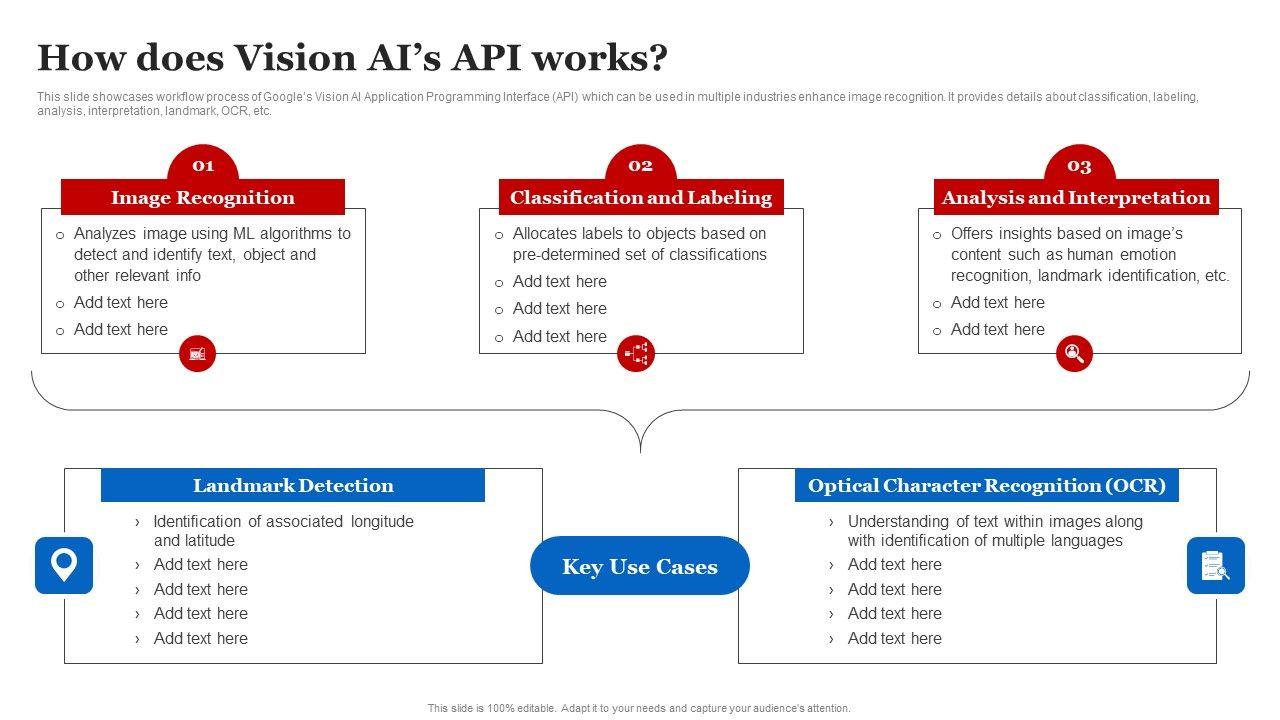 How does Vision AI's API works?

This slide showcases workflow process of Google's Vision AI Application Programming Interface (API) which can be used in multiple industries enhance image recognition. It provides details about classification, labeling, analysis, interpretation, landmark, OCR, etc.

01
Image Recognition
o Analyzes image using ML algorithms to detect and identify text, object and other relevant info
o Add text here
o Add text here

02
Classification and Labeling
o Allocates labels to objects based on pre-determined set of classifications
o Add text here
o Add text here
o Add text here

03
Analysis and Interpretation
o Offers insights based on image's content such as human emotion recognition, landmark identification, etc.
o Add text here
o Add text here

Landmark Detection
› Identification of associated longitude and latitude
› Add text here
› Add text here
› Add text here
› Add text here

Key Use Cases

Optical Character Recognition (OCR)
› Understanding of text within images along with identification of multiple languages
› Add text here
› Add text here
› Add text here
› Add text here

This slide is 100% editable. Adapt it to your needs and capture your audience's attention.